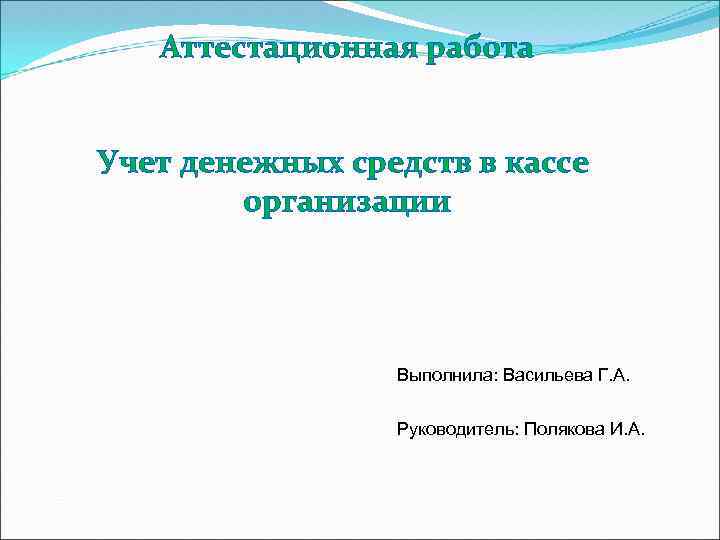 Аттестационная работа

Учет денежных средств в кассе организации

Выполнила: Васильева Г.А.

Руководитель: Полякова И.А.